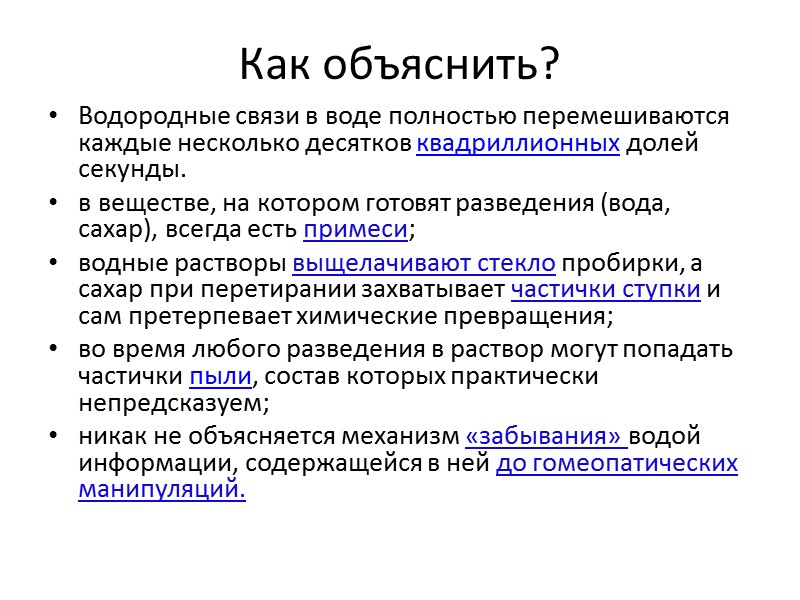 Как объяснить?

• Водородные связи в воде полностью перемешиваются каждые несколько десятков квадриллионных долей секунды.

• в веществе, на котором готовят разведения (вода, сахар), всегда есть примеси;

• водные растворы выщелачивают стекло пробирки, а сахар при перетирании захватывает частички ступки и сам претерпевает химические превращения;

• во время любого разведения в раствор могут попадать частички пыли, состав которых практически непредсказуем;

• никак не объясняется механизм «забывания» водой информации, содержащейся в ней до гомеопатических манипуляций.